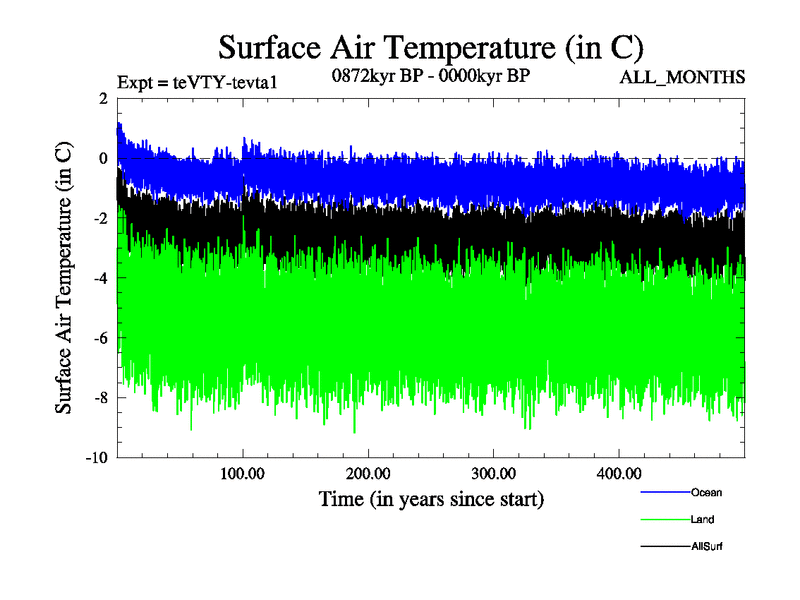 Surface Air Temperature (in C)

Expt = teVTY-tevta1

0872kyr BP - 0000kyr BP

ALL_MONTHS

Surface Air Temperature (in C)

2
0
-2
-4
-6
-8
-10

100.00
200.00
300.00
400.00

Time (in years since start)

Ocean
Land
AllSurf